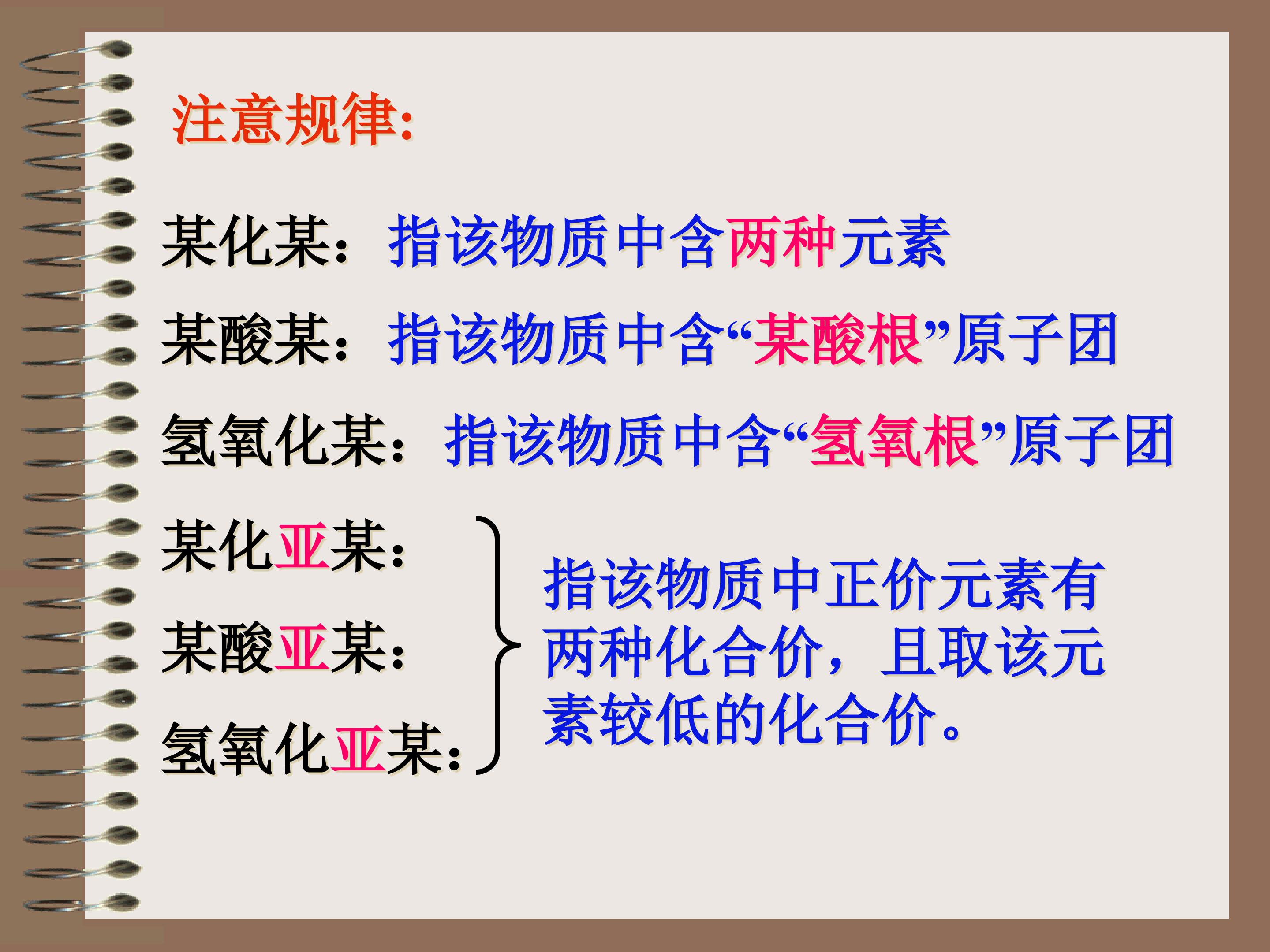 注意规律:

某化某：指该物质中含两种元素

某酸某：指该物质中含“某酸根”原子团

氢氧化某：指该物质中含“氢氧根”原子团

某化亚某：

某酸亚某：

氢氧化亚某：

指该物质中正价元素有两种化合价，且取该元素较低的化合价。